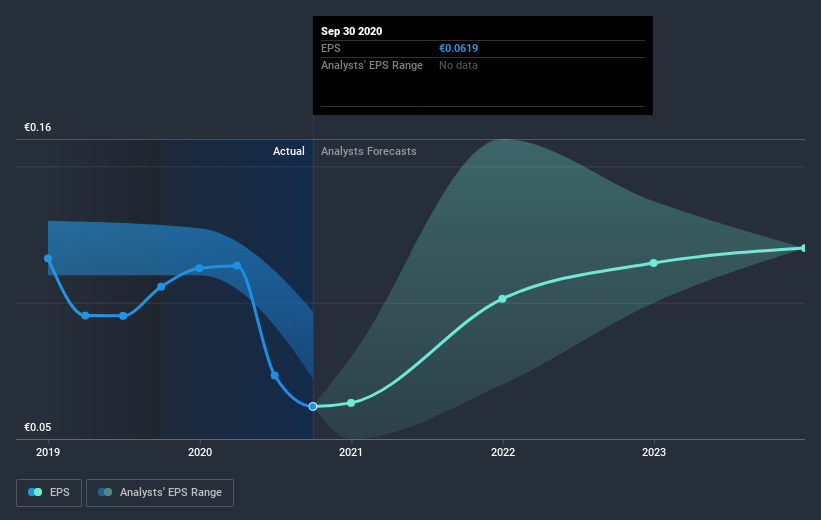 Sep 30 2020
EPS €0.0619
Analysts' EPS Range No data

€0.16

Actual Analysts Forecasts

€0.05

2019 2020 2021 2022 2023

EPS Analysts' EPS Range